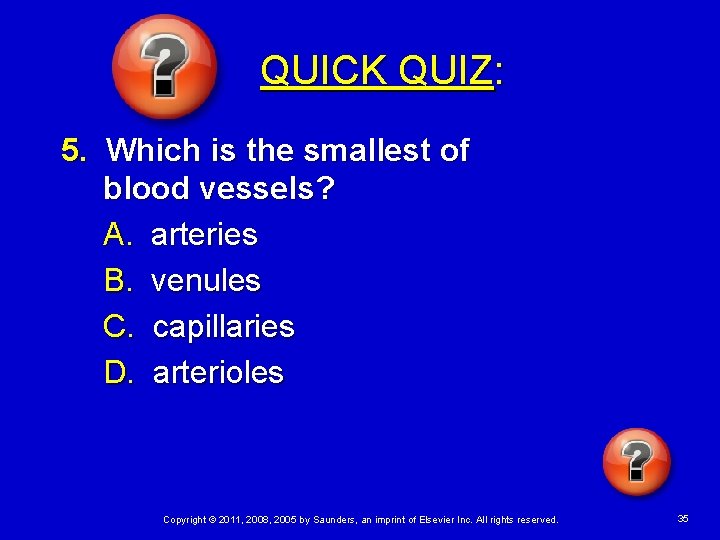 QUICK QUIZ:

5. Which is the smallest of blood vessels?

A. arteries

B. venules

C. capillaries

D. arterioles

Copyright © 2011, 2008, 2005 by Saunders, an imprint of Elsevier Inc. All rights reserved.

35